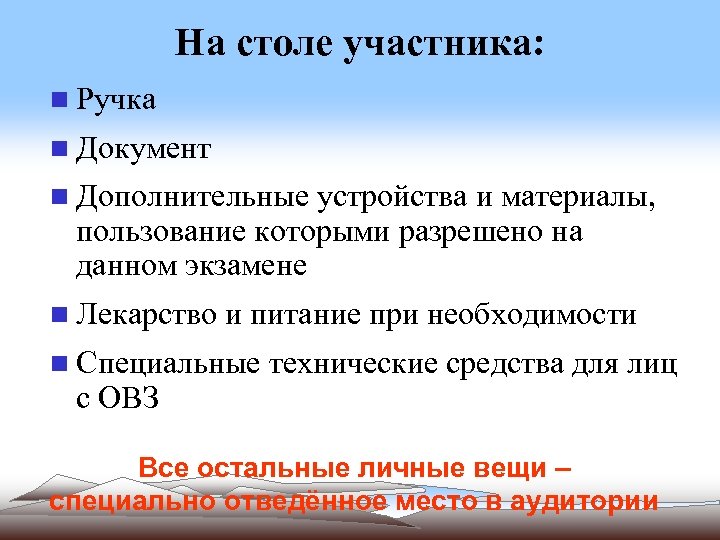 На столе участника:

Ручка

Документ

Дополнительные устройства и материалы, пользование которыми разрешено на данном экзамене

Лекарство и питание при необходимости

Специальные технические средства для лиц с ОВЗ

Все остальные личные вещи – специально отведённое место в аудитории